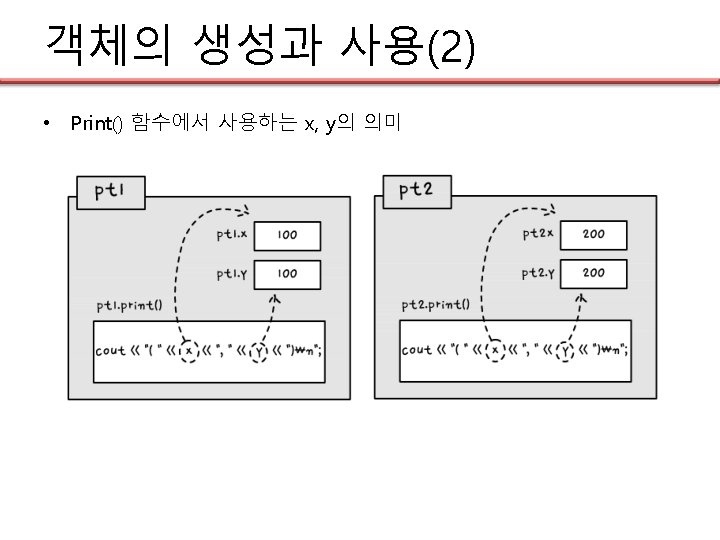 객체의 생성과 사용(2)

• Print() 함수에서 사용하는 x, y의 의미

pt1

pt1.x 100

pt1.y 100

pt1.print()

cout << "( " << x << ", " << y << ")₩n";

pt2

pt2x 200

pt2.y 200

pt2.print()

cout << "( " << x << ", " << y << ")₩n";